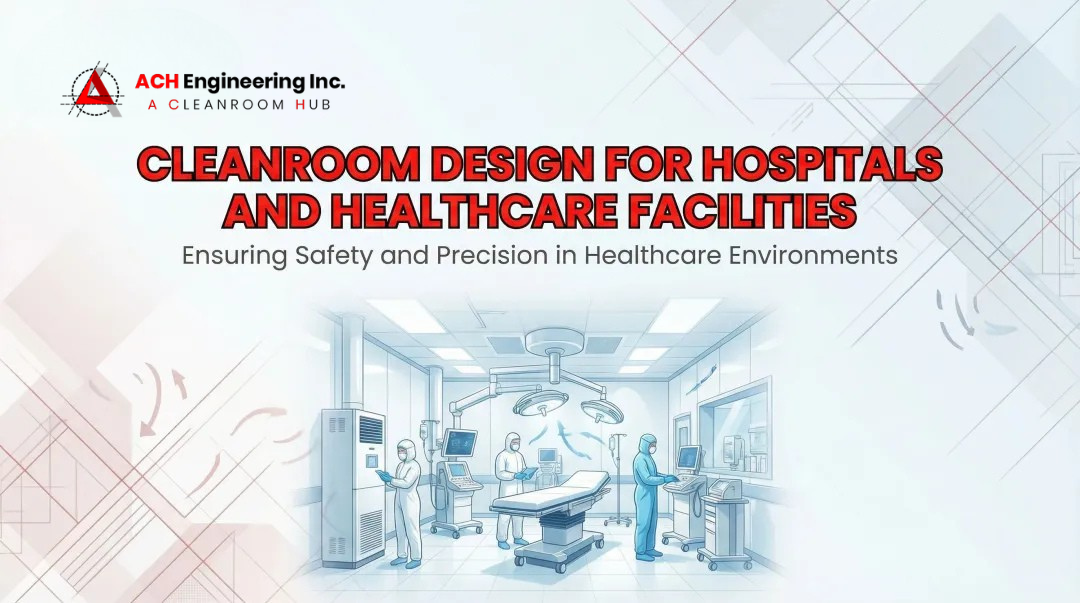 ACH Engineering Inc.
A CLEANROOM HUB

CLEANROOM DESIGN FOR HOSPITALS AND HEALTHCARE FACILITIES

Ensuring Safety and Precision in Healthcare Environments